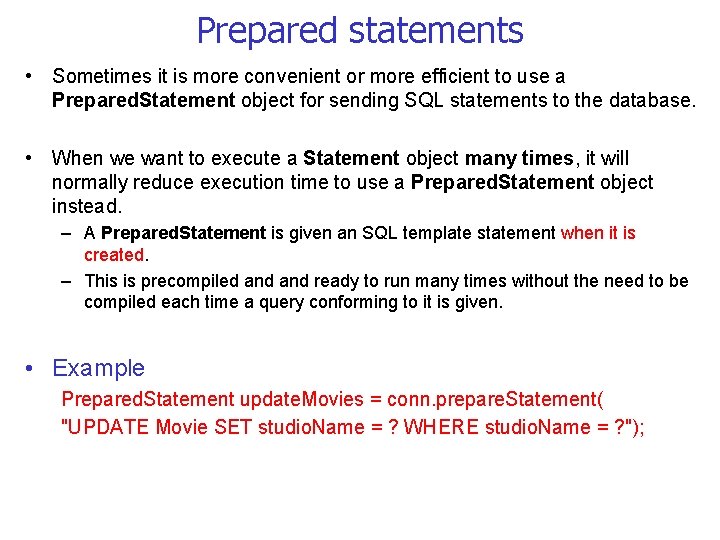 Prepared statements

• Sometimes it is more convenient or more efficient to use a PreparedStatement object for sending SQL statements to the database.

• When we want to execute a Statement object many times, it will normally reduce execution time to use a PreparedStatement object instead.

– A PreparedStatement is given an SQL template statement when it is created.

– This is precompiled and and ready to run many times without the need to be compiled each time a query conforming to it is given.

• Example

PreparedStatement updateMovies = conn.prepareStatement(
"UPDATE Movie SET studioName = ? WHERE studioName = ?");